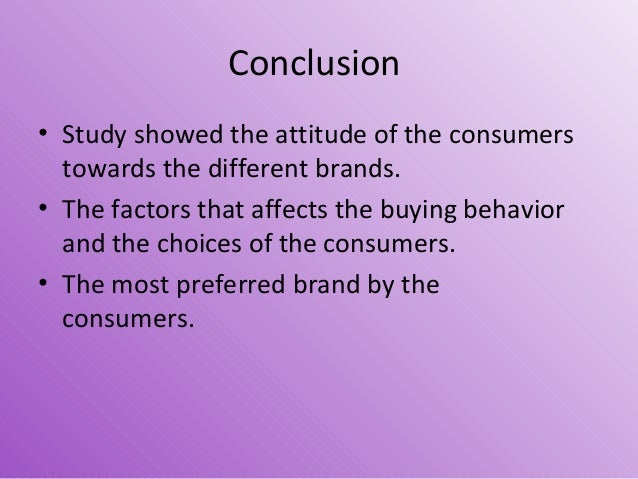 Conclusion

• Study showed the attitude of the consumers towards the different brands.

• The factors that affects the buying behavior and the choices of the consumers.

• The most preferred brand by the consumers.